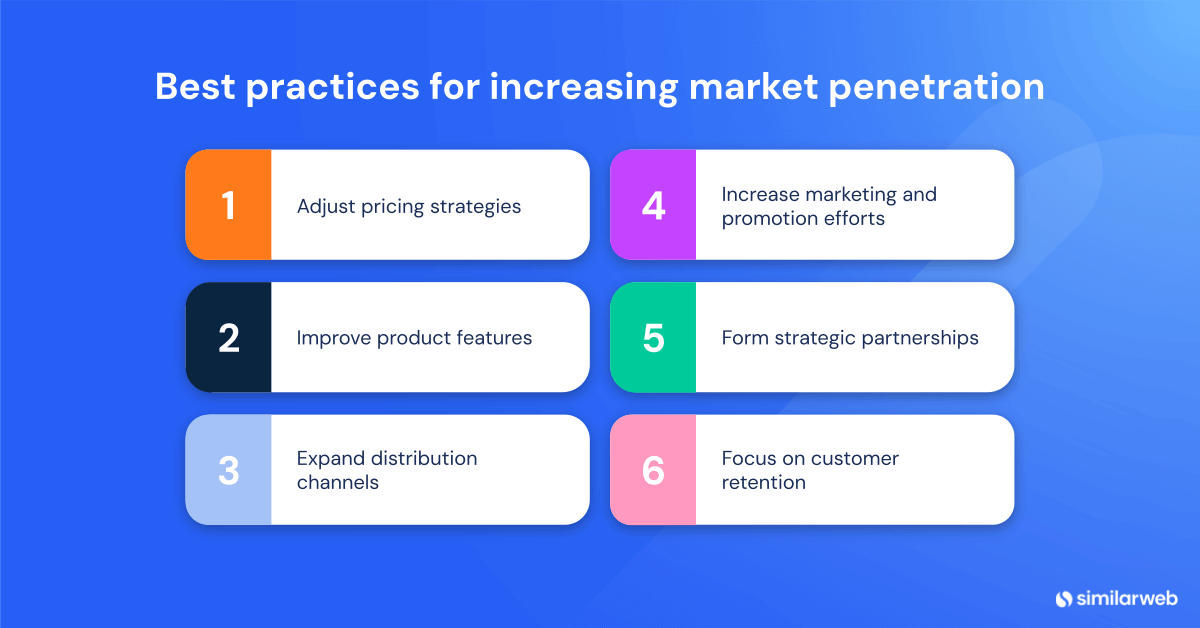 Best practices for increasing market penetration

1 Adjust pricing strategies

2 Improve product features

3 Expand distribution channels

4 Increase marketing and promotion efforts

5 Form strategic partnerships

6 Focus on customer retention

similarweb